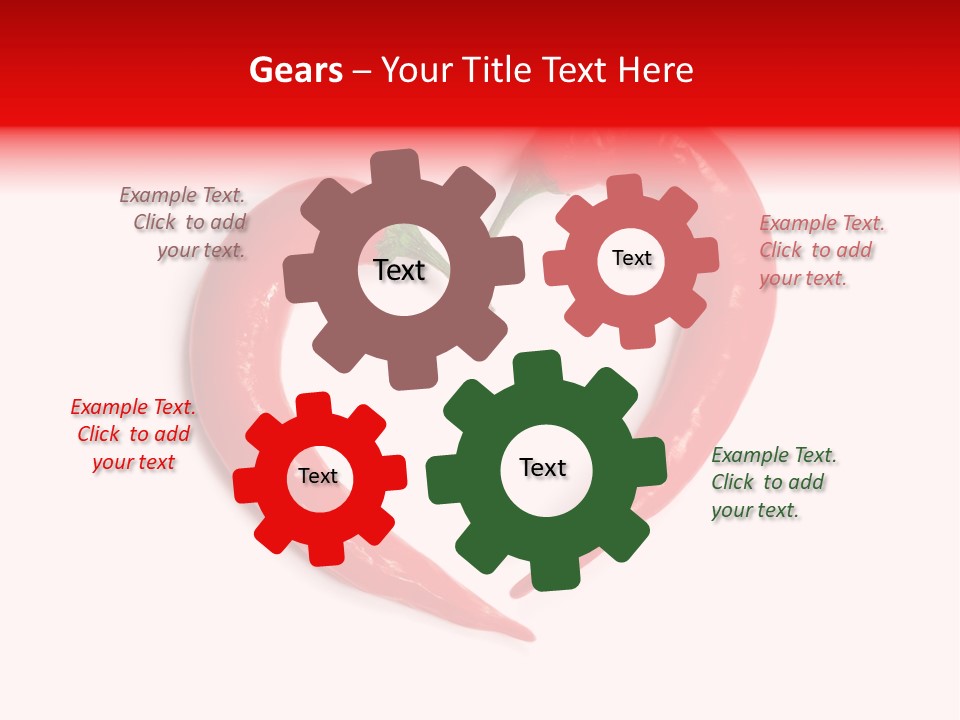 Gears – Your Title Text Here

Example Text. Click to add your text.

Text

Text

Example Text. Click to add your text.

Example Text. Click to add your text

Text

Text

Example Text. Click to add your text.